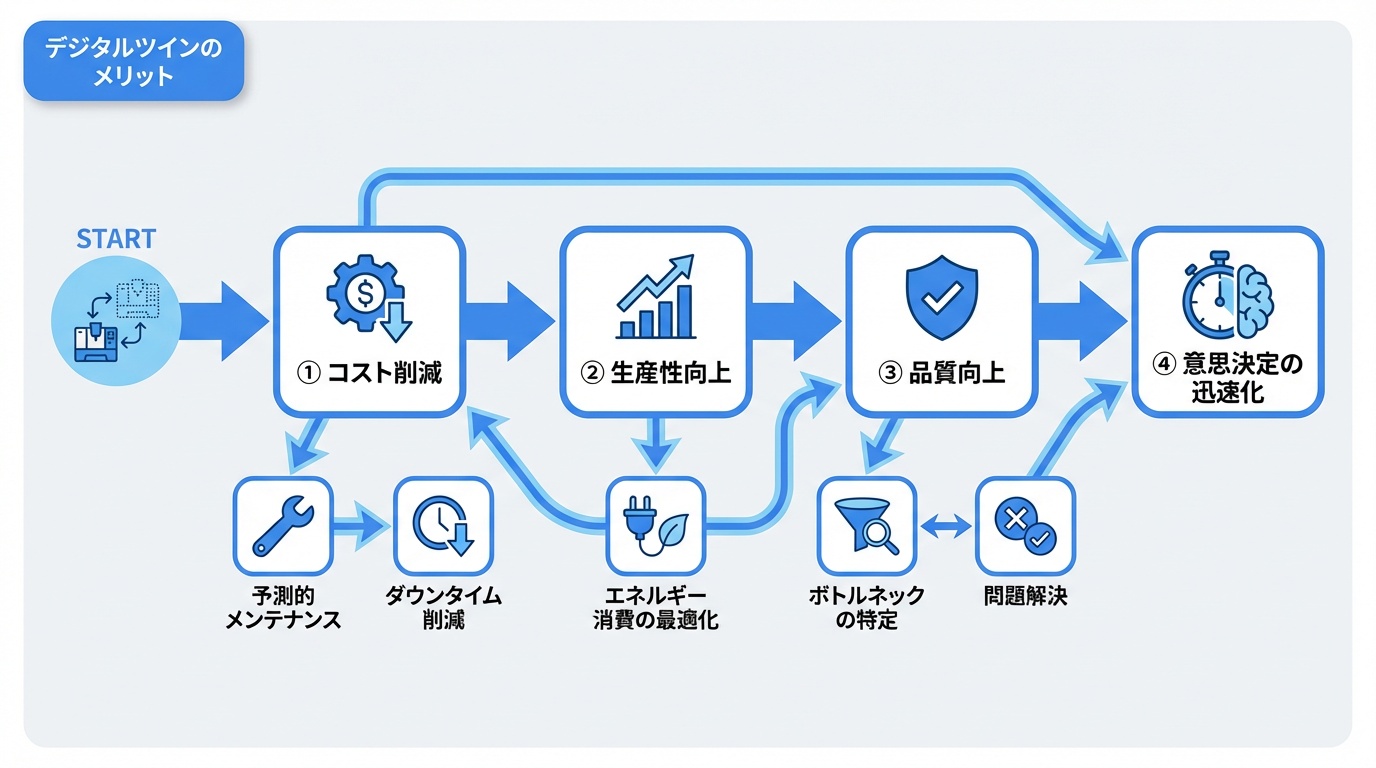 デジタルツインのメリット

START

① コスト削減

② 生産性向上

③ 品質向上

④ 意思決定の迅速化

予測的メンテナンス

ダウンタイム削減

エネルギー消費の最適化

ボトルネックの特定

問題解決